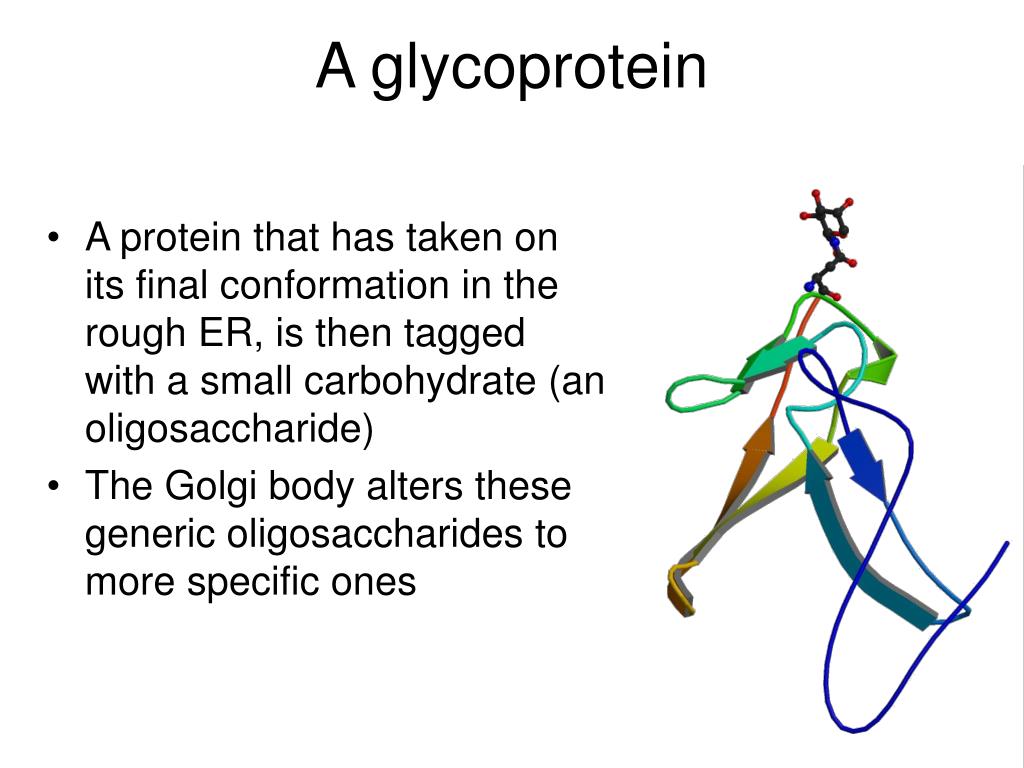 A glycoprotein

• A protein that has taken on its final conformation in the rough ER, is then tagged with a small carbohydrate (an oligosaccharide)
• The Golgi body alters these generic oligosaccharides to more specific ones